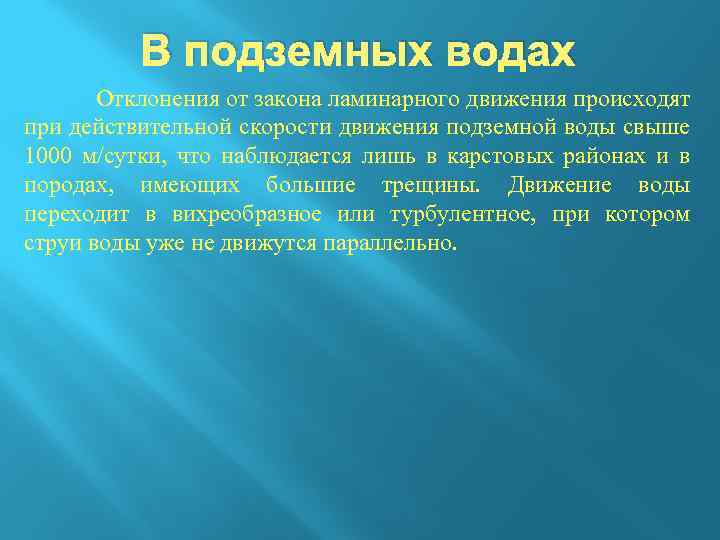 В подземных водах

Отклонения от закона ламинарного движения происходят при действительной скорости движения подземной воды свыше 1000 м/сутки, что наблюдается лишь в карстовых районах и в породах, имеющих большие трещины. Движение воды переходит в вихреобразное или турбулентное, при котором струи воды уже не движутся параллельно.